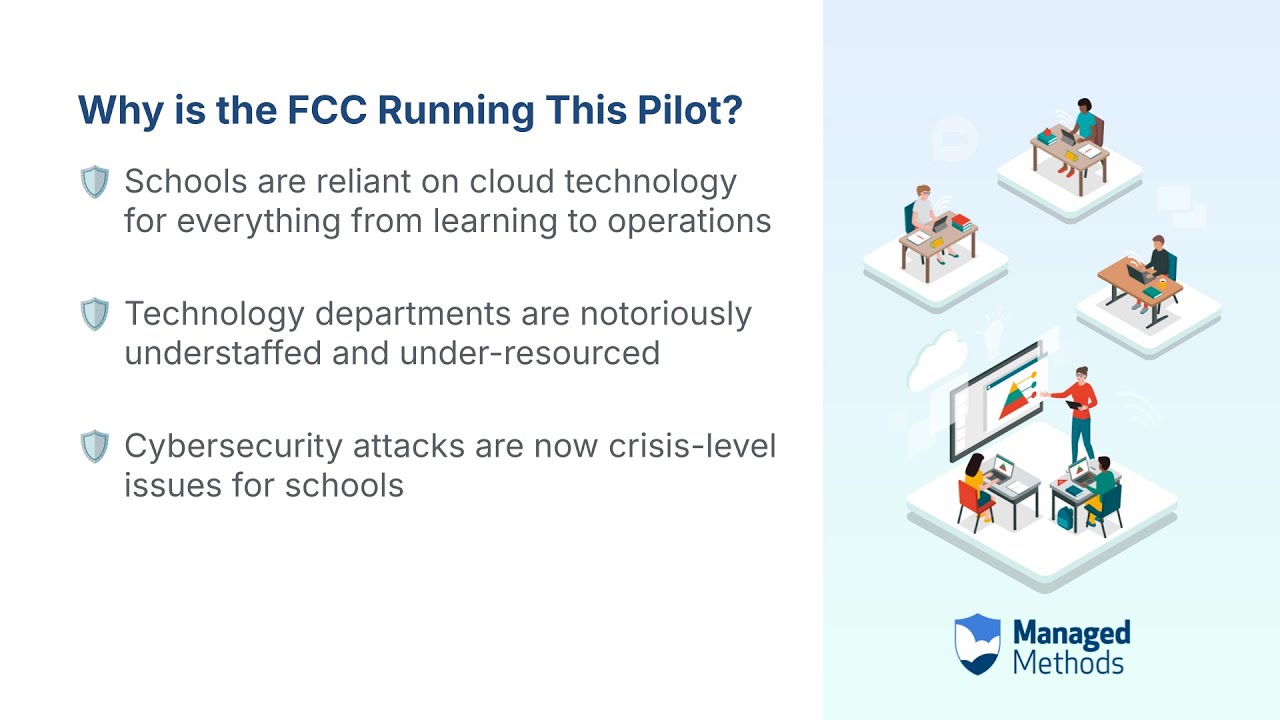 Why is the FCC Running This Pilot?

Schools are reliant on cloud technology for everything from learning to operations

Technology departments are notoriously understaffed and under-resourced

Cybersecurity attacks are now crisis-level issues for schools

Managed Methods